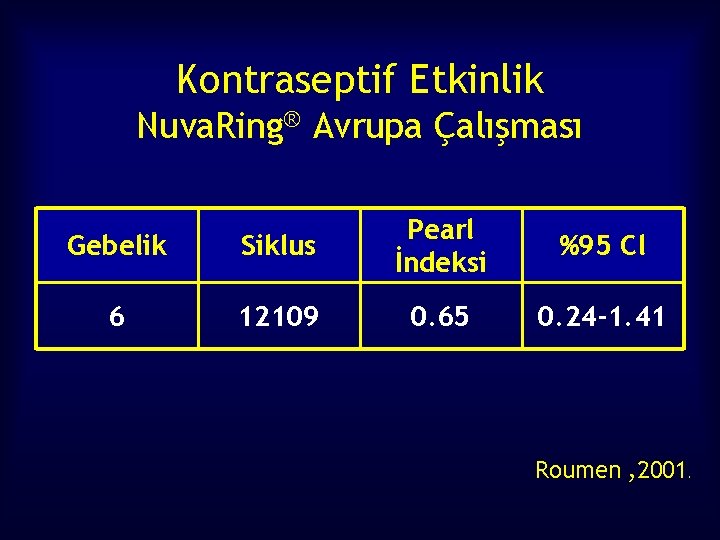 Kontraseptif Etkinlik
NuvaRing® Avrupa Çalışması

| Gebelik | Siklus | Pearl İndeksi | %95 CI |
|---|---|---|---|
| 6 | 12109 | 0.65 | 0.24-1.41 |

Roumen ,2001.